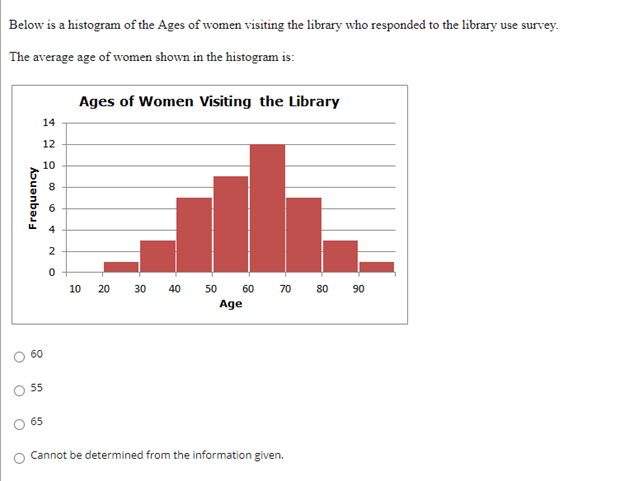 Below is a histogram of the Ages of women visiting the library who responded to the library use survey.

The average age of women shown in the histogram is:

Ages of Women Visiting the Library

Frequency

14
12
10
8
6
4
2
0

10 20 30 40 50 60 70 80 90

Age

60

55

65

Cannot be determined from the information given.